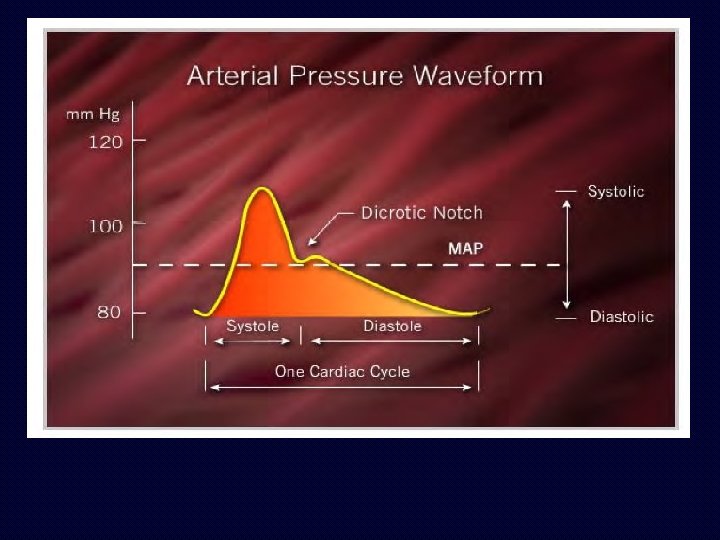 Arterial Pressure Waveform

mm Hg
120
100
80

Dicrotic Notch
MAP

Systolic
Diastolic

Systole
Diastole
One Cardiac Cycle